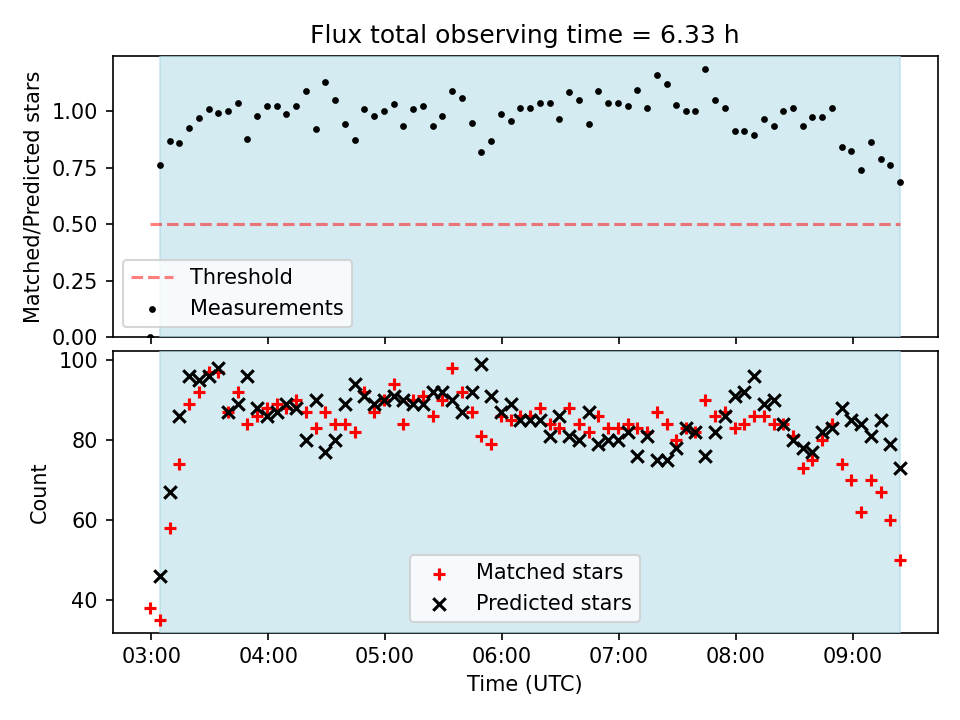 Flux total observing time = 6.33 h

Matched/Predicted stars

1.00
0.75
0.50
0.25
0.00

Threshold
Measurements

Count

100
80
60
40

Matched stars
Predicted stars

03:00 04:00 05:00 06:00 07:00 08:00 09:00

Time (UTC)